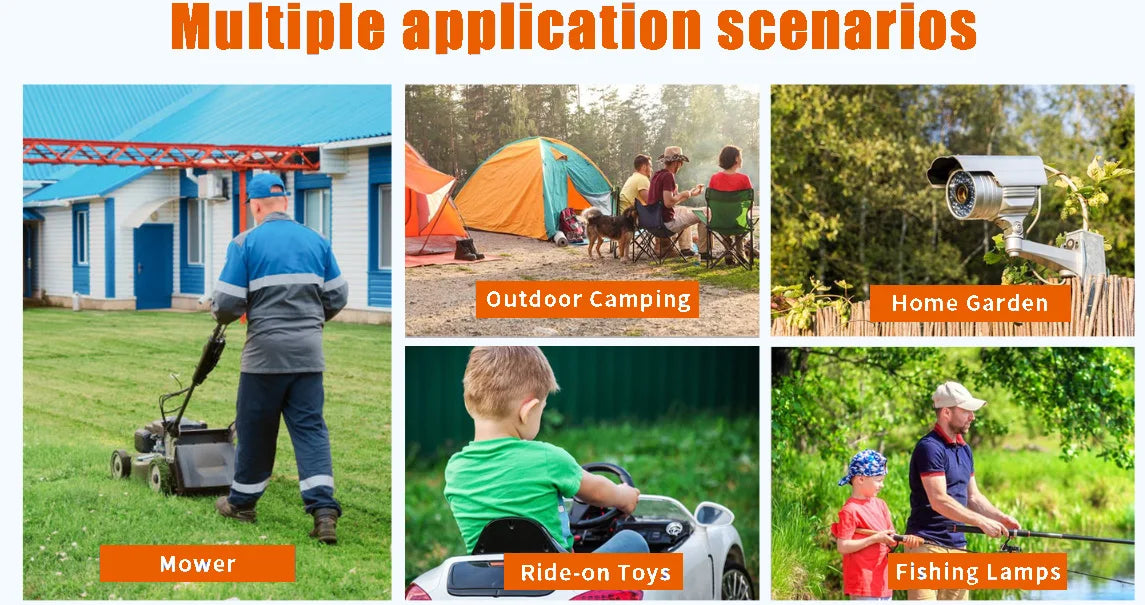 Multiple application scenarios

Mower

Outdoor Camping

Home Garden

Ride-on Toys

Fishing Lamps